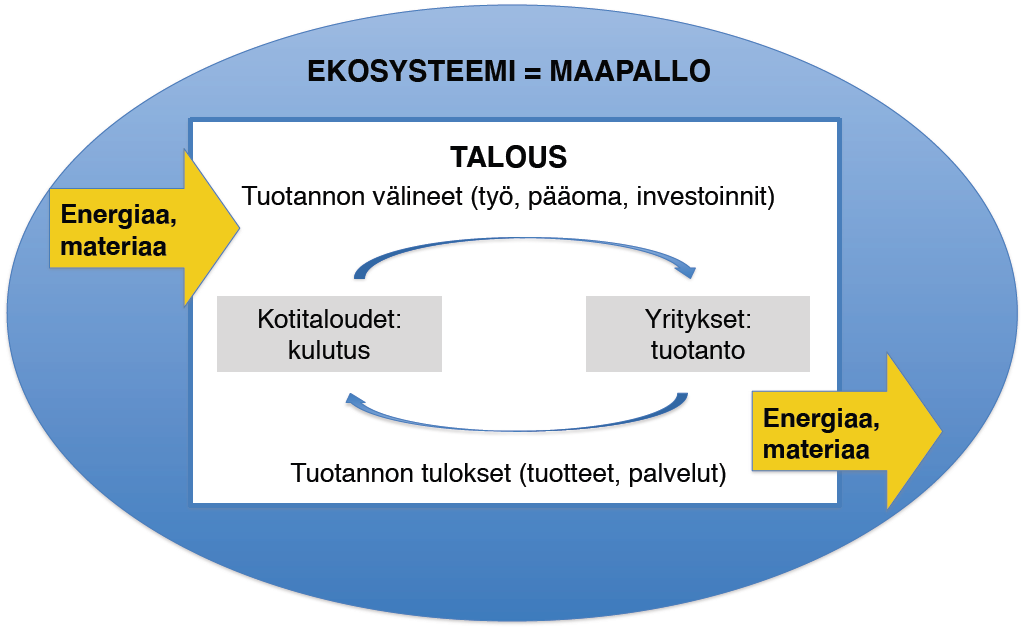 EKOSYSTEEMI = MAAPALLO

TALOUS

Tuotannon välineet (työ, pääoma, investoinnit)

Energiaa, materiaa

Kotitaloudet: kulutus

Yritykset: tuotanto

Energiaa, materiaa

Tuotannon tulokset (tuotteet, palvelut)